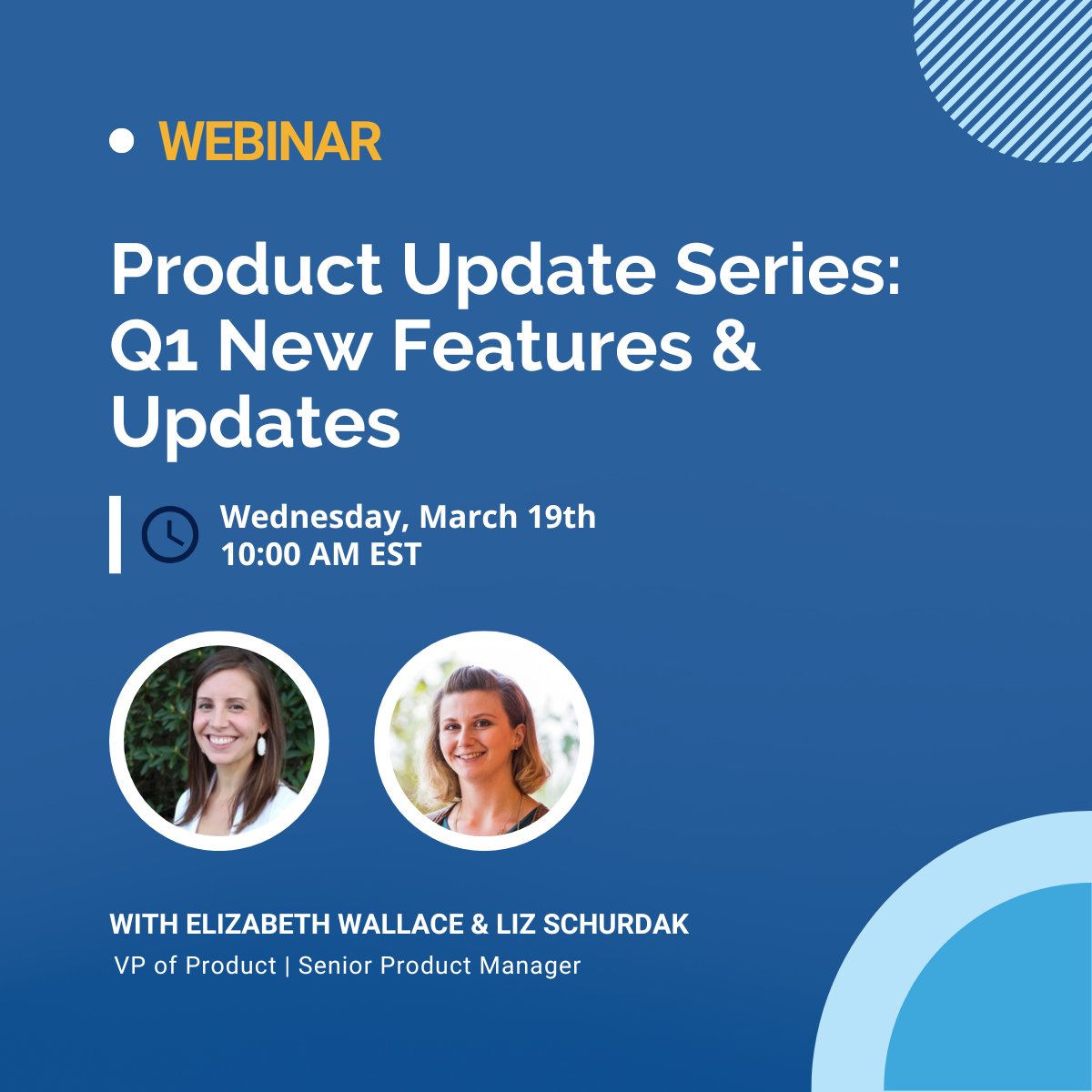 WEBINAR

Product Update Series: Q1 New Features & Updates

Wednesday, March 19th
10:00 AM EST

WITH ELIZABETH WALLACE & LIZ SCHURDAK
VP of Product | Senior Product Manager